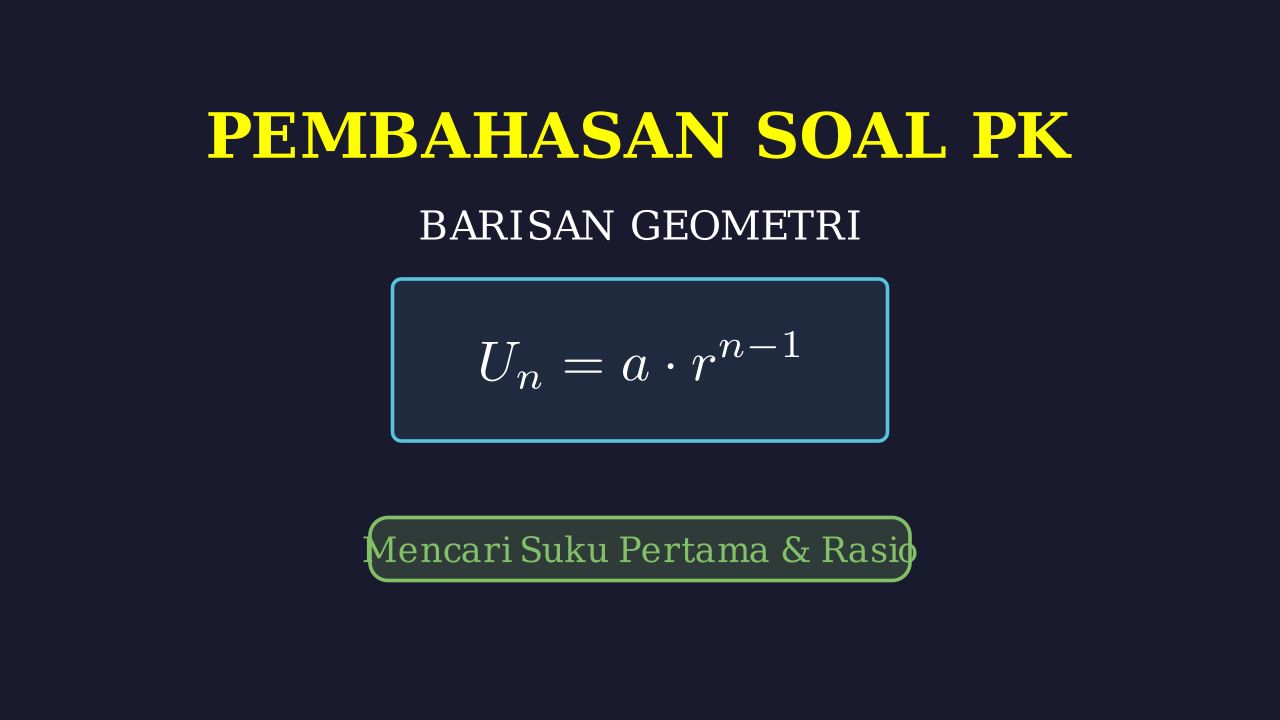 PEMBAHASAN SOAL PK

BARISAN GEOMETRI

$U_n = a \cdot r^{n-1}$

Mencari Suku Pertama & Rasio